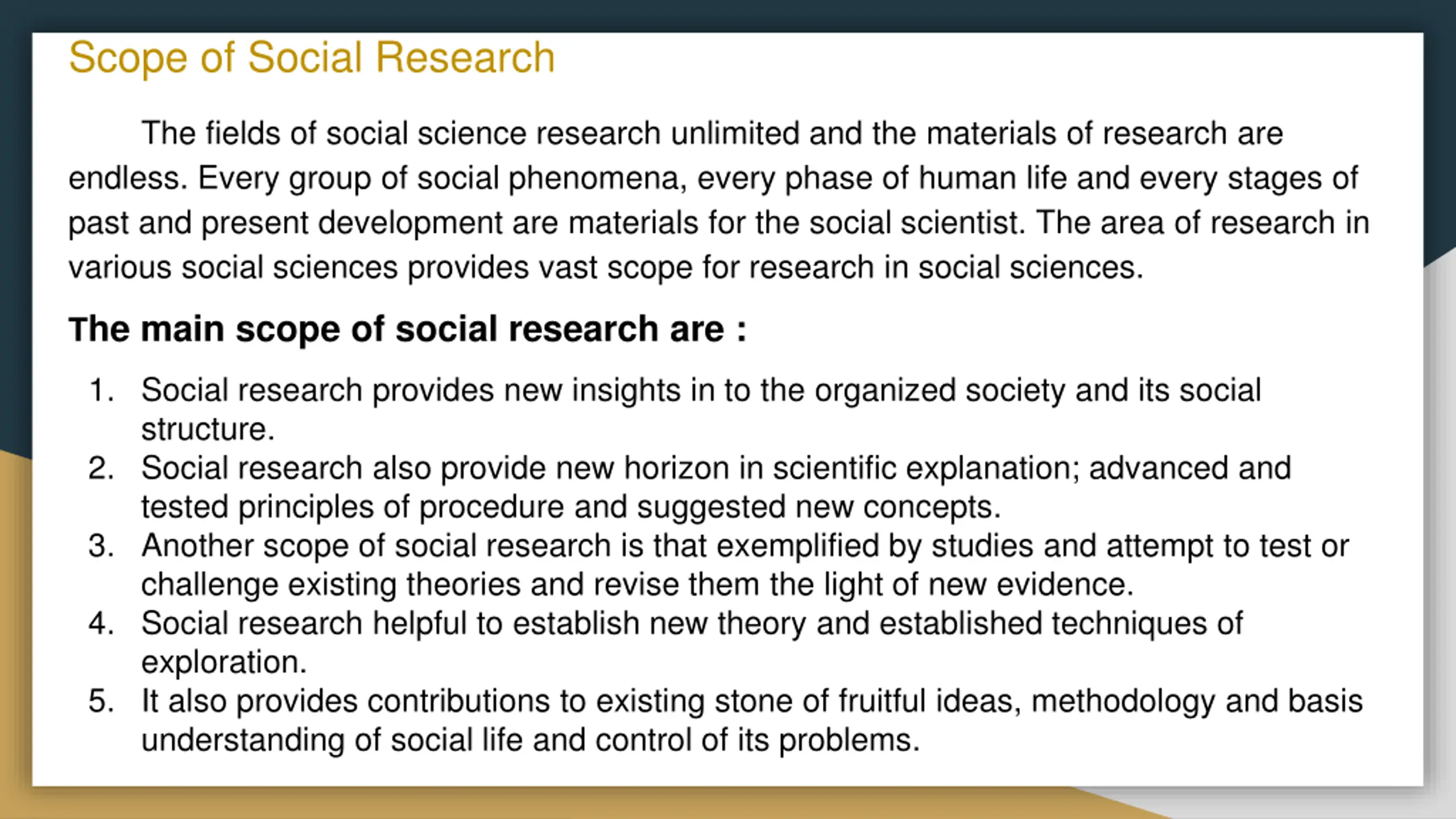 Scope of Social Research

The fields of social science research unlimited and the materials of research are endless. Every group of social phenomena, every phase of human life and every stages of past and present development are materials for the social scientist. The area of research in various social sciences provides vast scope for research in social sciences.

The main scope of social research are :

1. Social research provides new insights in to the organized society and its social structure.
2. Social research also provide new horizon in scientific explanation; advanced and tested principles of procedure and suggested new concepts.
3. Another scope of social research is that exemplified by studies and attempt to test or challenge existing theories and revise them the light of new evidence.
4. Social research helpful to establish new theory and established techniques of exploration.
5. It also provides contributions to existing stone of fruitful ideas, methodology and basis understanding of social life and control of its problems.